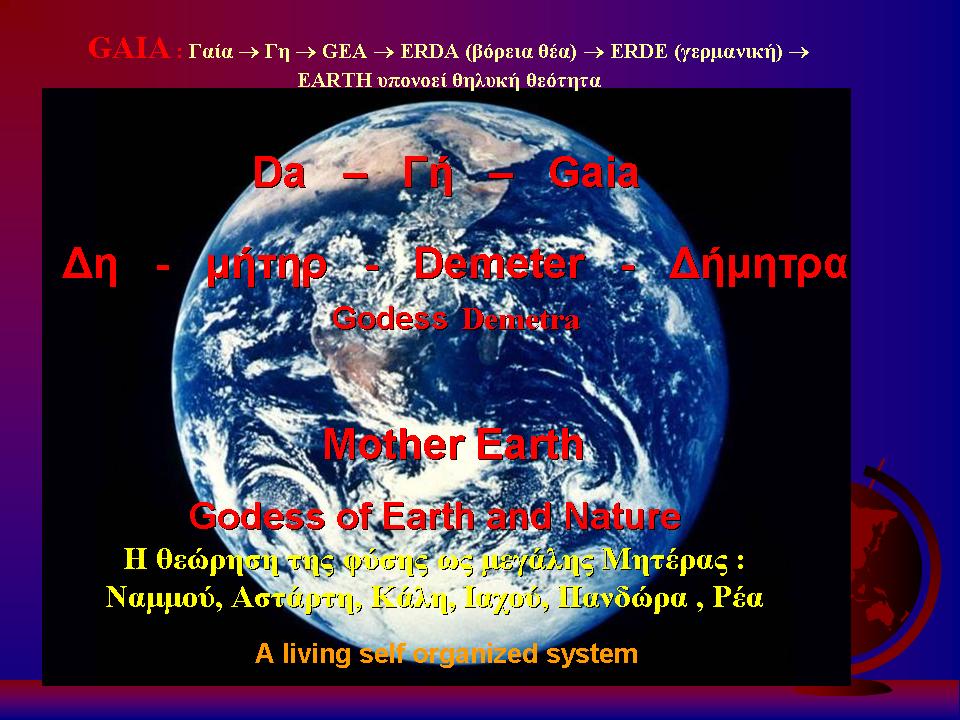 GAIA : Γαία → Γη → GEA → ERDA (βόρεια θέα) → ERDE (γερμανική) → EARTH υπονοεί θηλυκή θεότητα

Da – Γή – Gaia

Δη - μήτηρ - Demeter - Δήμητρα

Godess Demetra

Mother Earth

Godess of Earth and Nature

Η θεώρηση της φύσης ως μεγάλης Μητέρας : Ναμμού, Αστάρτη, Κάλη, Ιαχού, Πανδώρα , Ρέα

A living self organized system